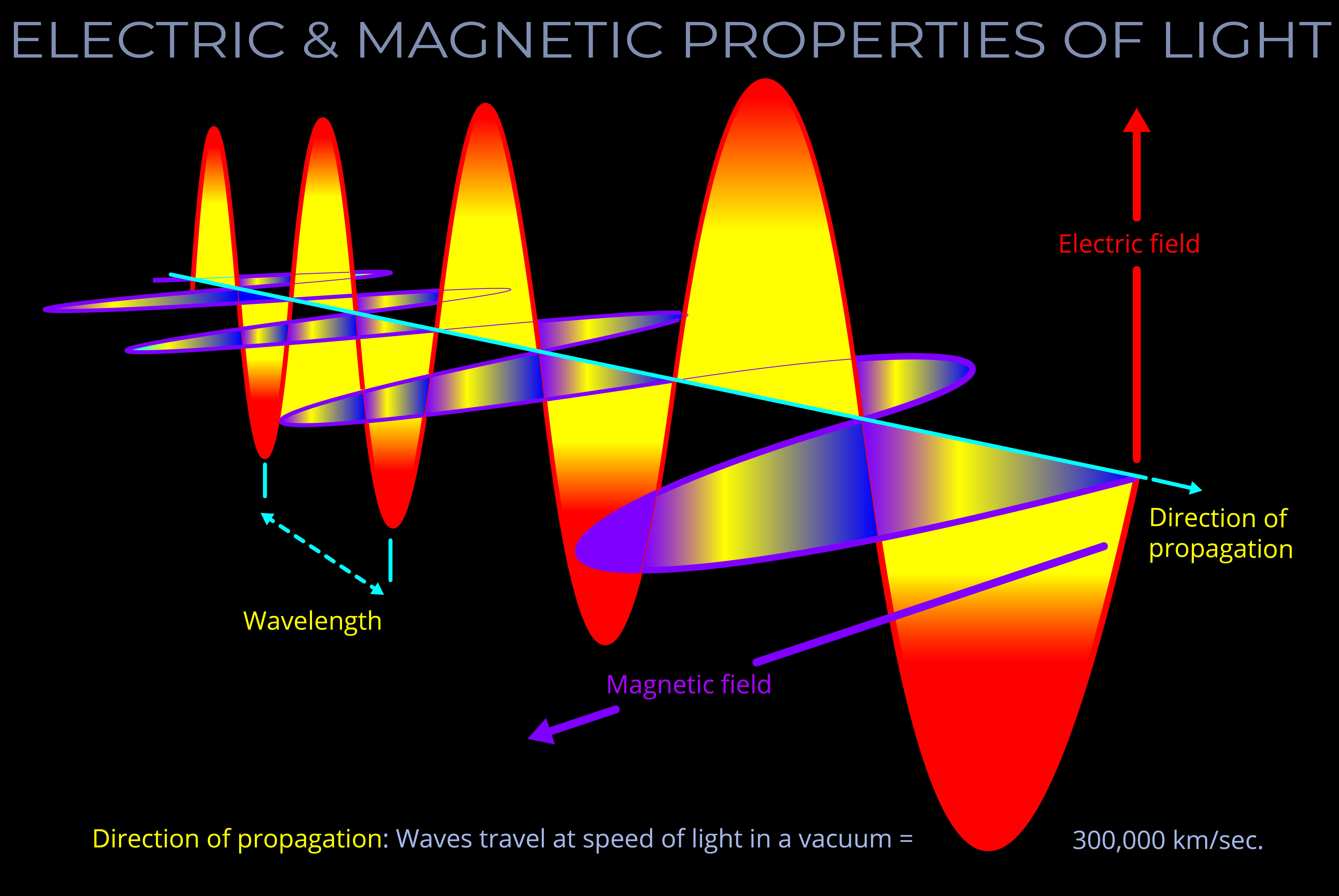 ELECTRIC & MAGNETIC PROPERTIES OF LIGHT

Electric field

Direction of propagation

Wavelength

Magnetic field

Direction of propagation: Waves travel at speed of light in a vacuum = 300,000 km/sec.